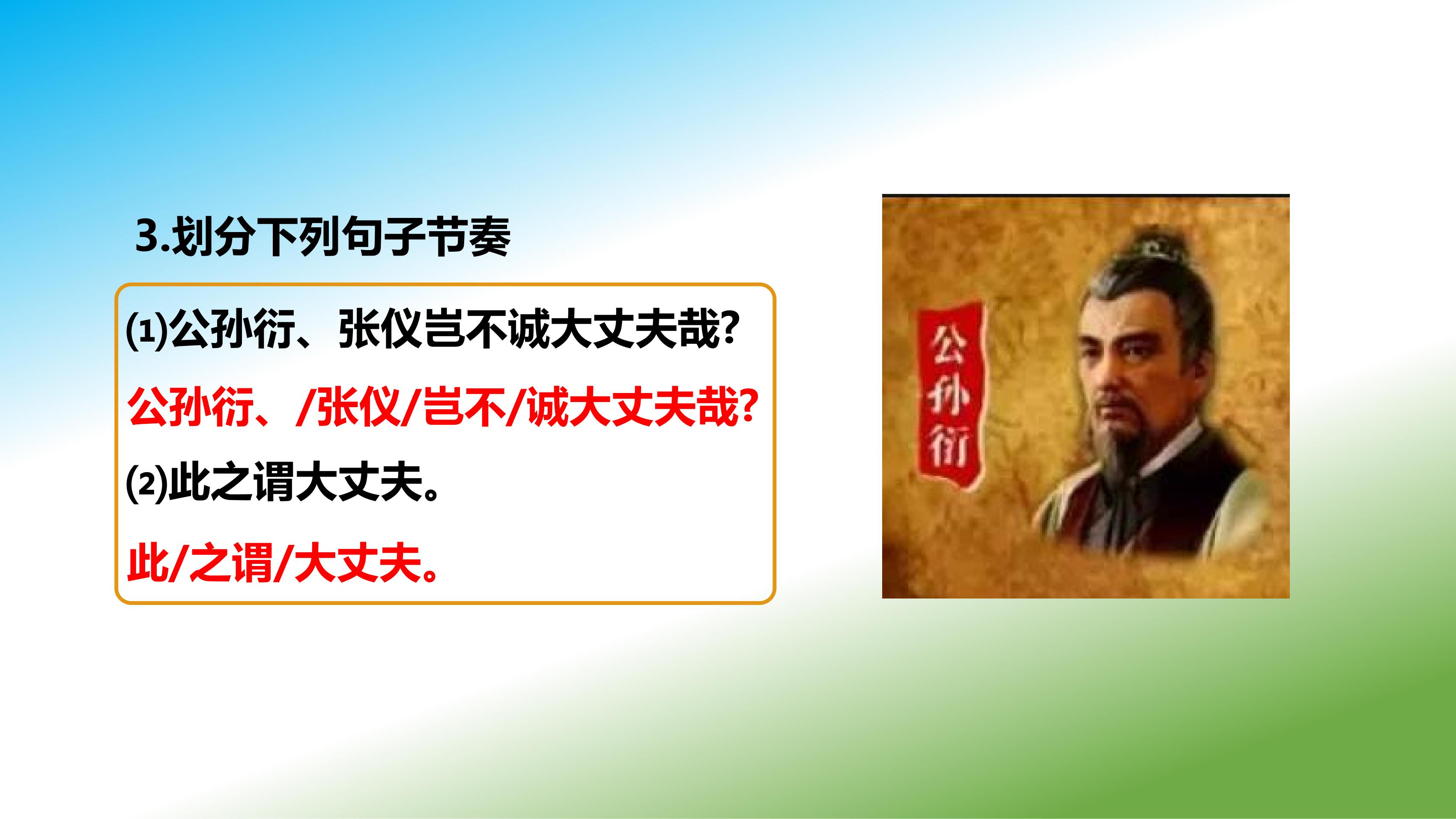 3.划分下列句子节奏

(1)公孙衍、张仪岂不诚大丈夫哉?

公孙衍、/张仪/岂不/诚大丈夫哉?

(2)此之谓大丈夫。

此/之谓/大丈夫。

公孙衍